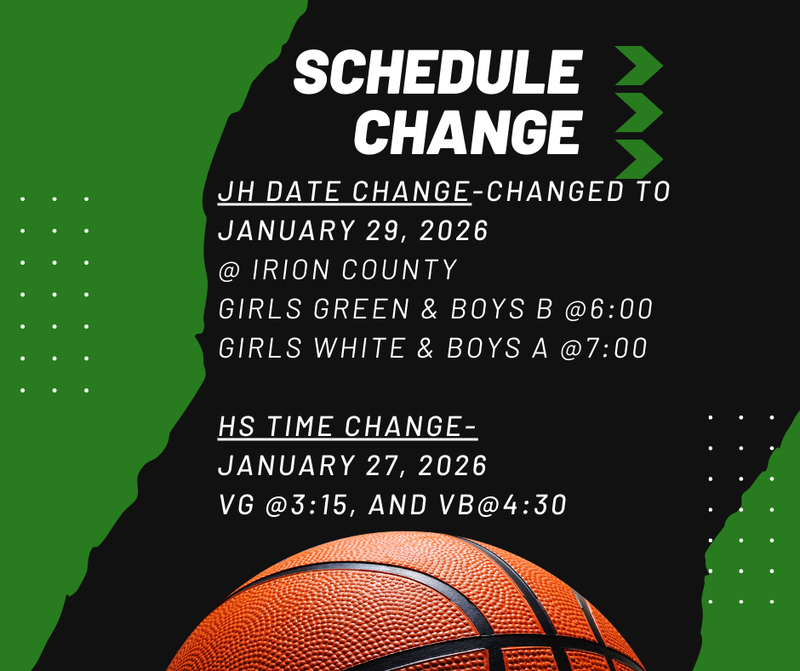 SCHEDULE CHANGE

JH DATE CHANGE-CHANGED TO JANUARY 29, 2026
@ IRION COUNTY
GIRLS GREEN & BOYS B @6:00
GIRLS WHITE & BOYS A @7:00

HS TIME CHANGE-
JANUARY 27, 2026
VG @3:15, AND VB@4:30